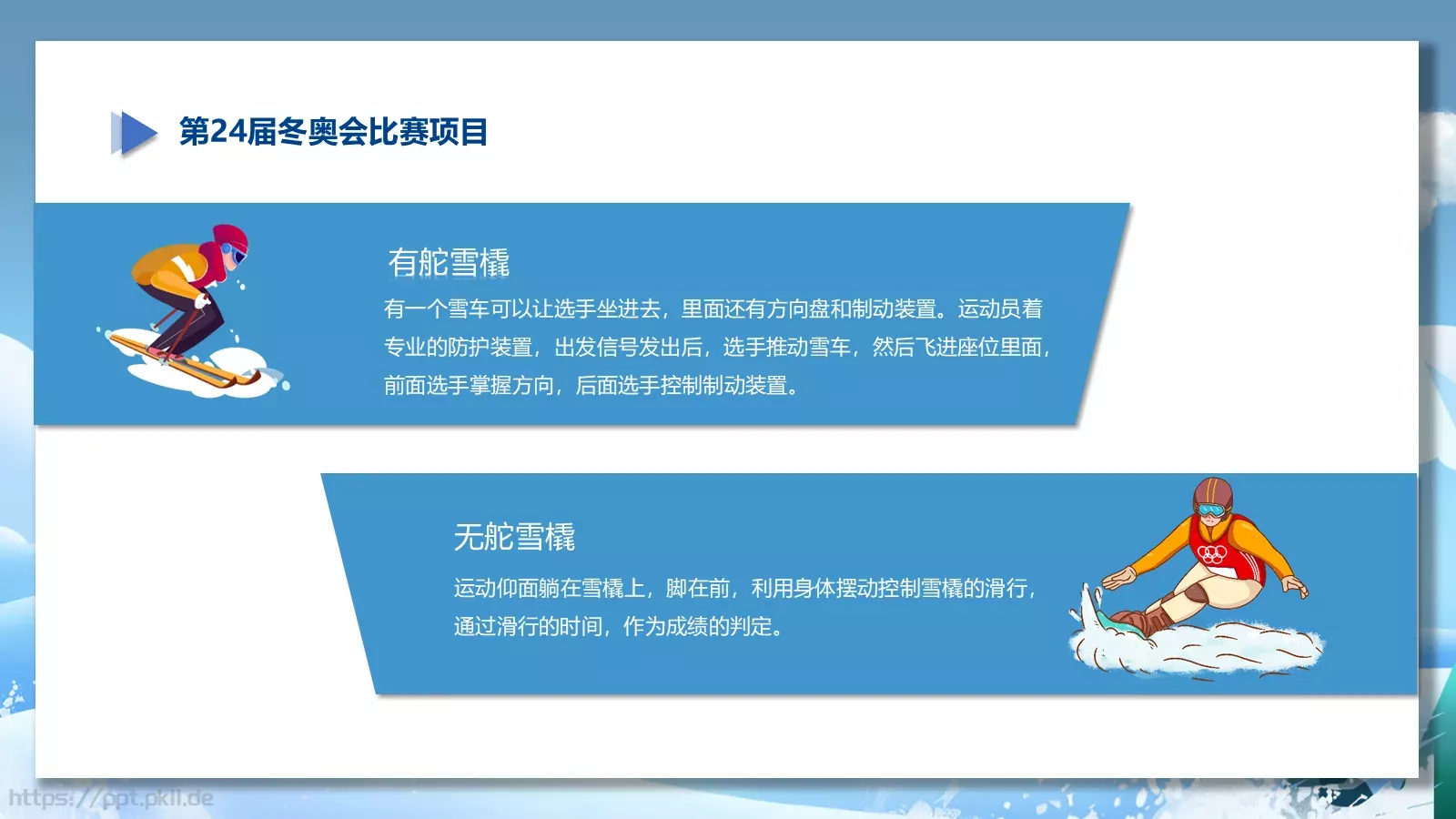 第24届冬奥会比赛项目

有舵雪橇

有一个雪车可以让选手坐进去，里面还有方向盘和制动装置。运动员着专业的防护装置，出发信号发出后，选手推动雪车，然后飞进座位里面，前面选手掌握方向，后面选手控制制动装置。

无舵雪橇

运动仰面躺在雪橇上，脚在前，利用身体摆动控制雪橇的滑行，通过滑行的时间，作为成绩的判定。

https://ppt.pkll.de